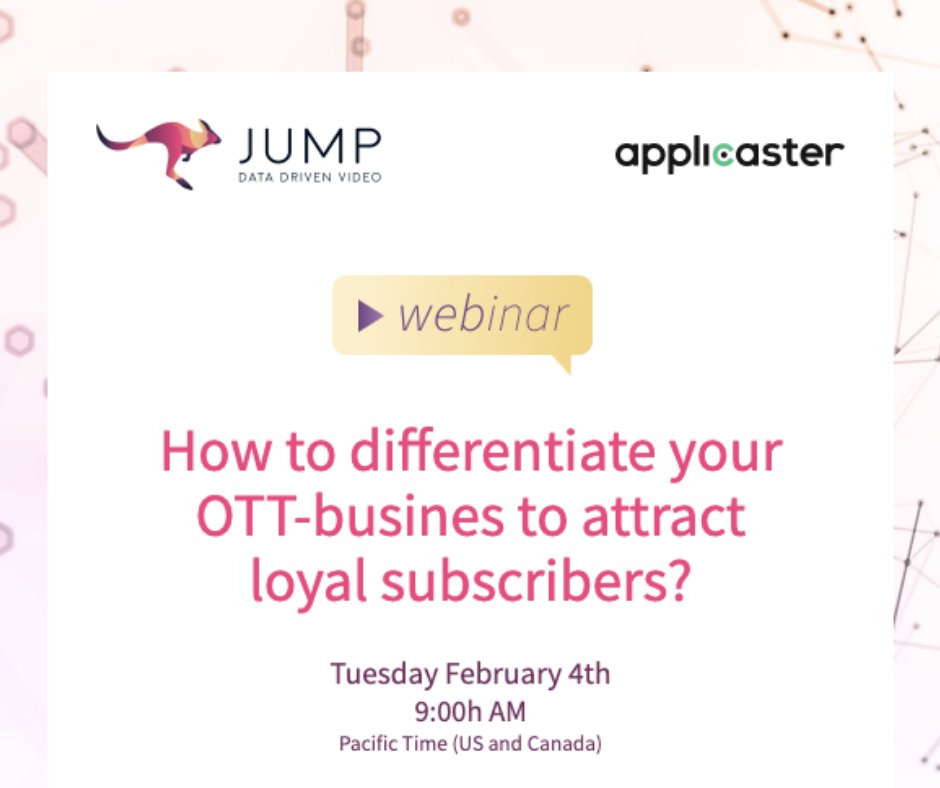 JUMP
DATA DRIVEN VIDEO

applicaster

webinar

How to differentiate your OTT-busines to attract loyal subscribers?

Tuesday February 4th
9:00h AM
Pacific Time (US and Canada)